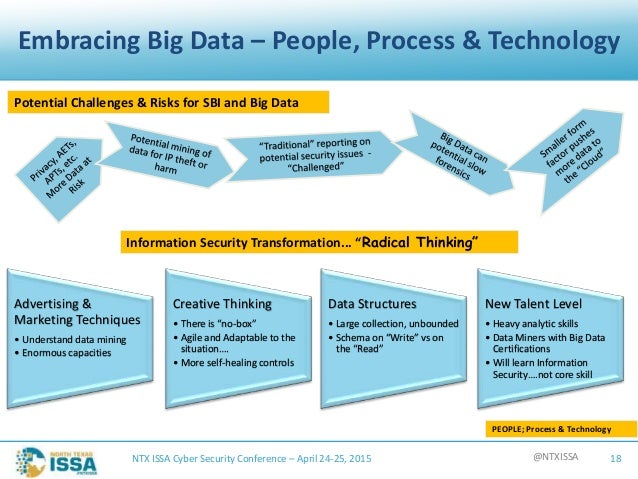 Embracing Big Data – People, Process & Technology

Potential Challenges & Risks for SBI and Big Data

Privacy, AETs, APTs, etc. More Data at Risk

Potential mining of data for IP theft or harm

"Traditional" reporting on potential security issues - "Challenged"

Big Data can potential slow forensics

Smaller form factor pushes more data to the "Cloud"

Information Security Transformation… "Radical Thinking"

Advertising & Marketing Techniques
• Understand data mining
• Enormous capacities

Creative Thinking
• There is "no-box"
• Agile and Adaptable to the situation….
• More self-healing controls

Data Structures
• Large collection, unbounded
• Schema on "Write" vs on the "Read"

New Talent Level
• Heavy analytic skills
• Data Miners with Big Data Certifications
• Will learn Information Security….not core skill

PEOPLE; Process & Technology

NORTH TEXAS ISSA

NTX ISSA Cyber Security Conference – April 24-25, 2015

@NTXISSA

18